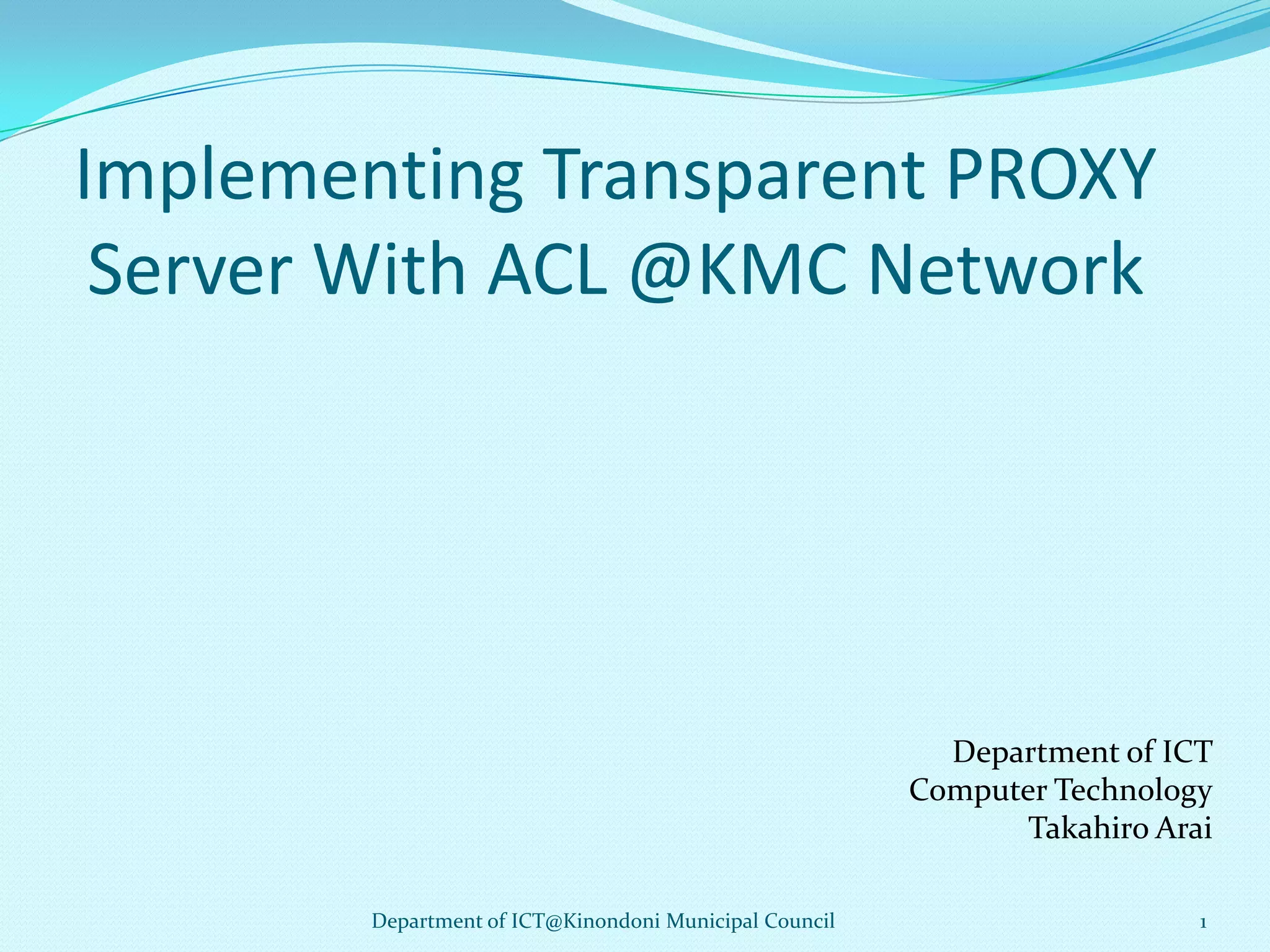 Implementing Transparent PROXY Server With ACL @KMC Network

Department of ICT
Computer Technology
Takahiro Arai

Department of ICT@Kinondoni Municipal Council

1